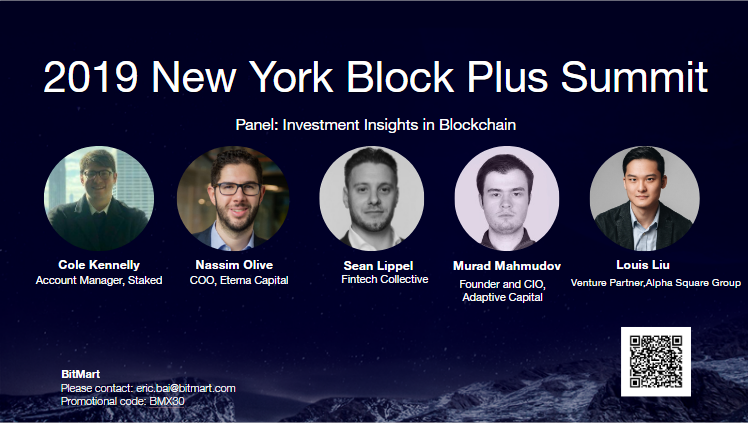 2019 New York Block Plus Summit

Panel: Investment Insights in Blockchain

Cole Kennelly
Account Manager, Staked

Nassim Olive
COO, Eterna Capital

Sean Lippel
Fintech Collective

Murad Mahmudov
Founder and CIO, Adaptive Capital

Louis Liu
Venture Partner,Alpha Square Group

BitMart
Please contact: eric.bai@bitmart.com
Promotional code: BMX30